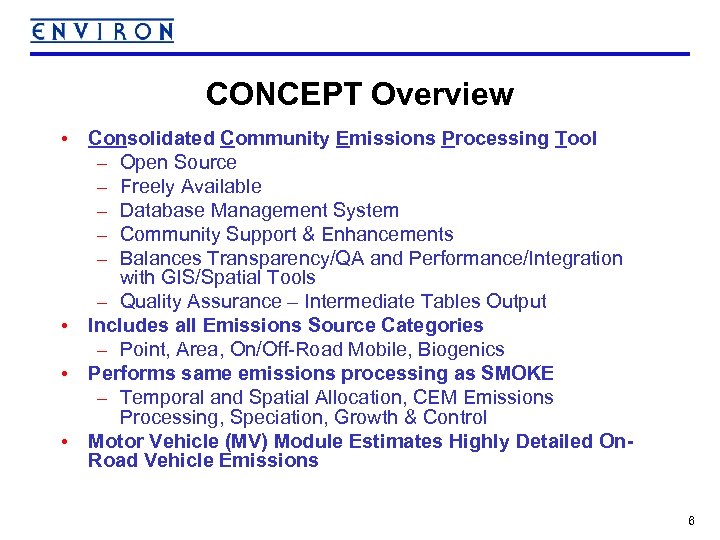 ENVIRON

CONCEPT Overview

• Consolidated Community Emissions Processing Tool
  – Open Source
  – Freely Available
  – Database Management System
  – Community Support & Enhancements
  – Balances Transparency/QA and Performance/Integration with GIS/Spatial Tools
  – Quality Assurance – Intermediate Tables Output
• Includes all Emissions Source Categories
  – Point, Area, On/Off-Road Mobile, Biogenics
• Performs same emissions processing as SMOKE
  – Temporal and Spatial Allocation, CEM Emissions Processing, Speciation, Growth & Control
• Motor Vehicle (MV) Module Estimates Highly Detailed On-Road Vehicle Emissions

6